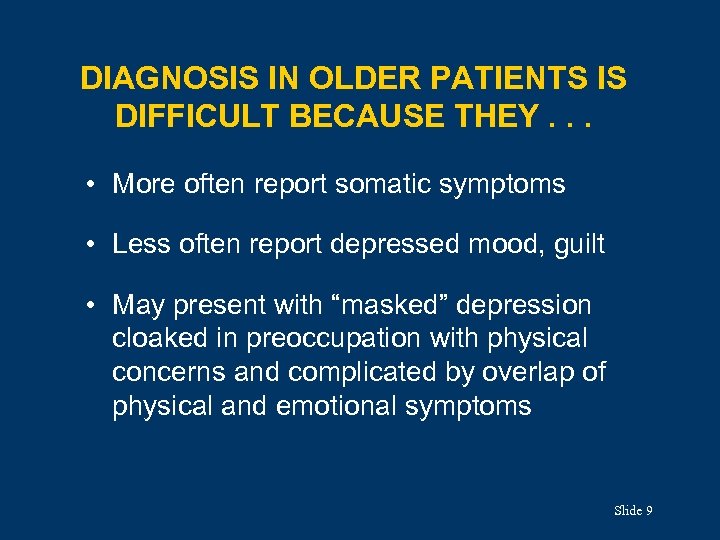 DIAGNOSIS IN OLDER PATIENTS IS DIFFICULT BECAUSE THEY . . .

• More often report somatic symptoms

• Less often report depressed mood, guilt

• May present with “masked” depression cloaked in preoccupation with physical concerns and complicated by overlap of physical and emotional symptoms

Slide 9